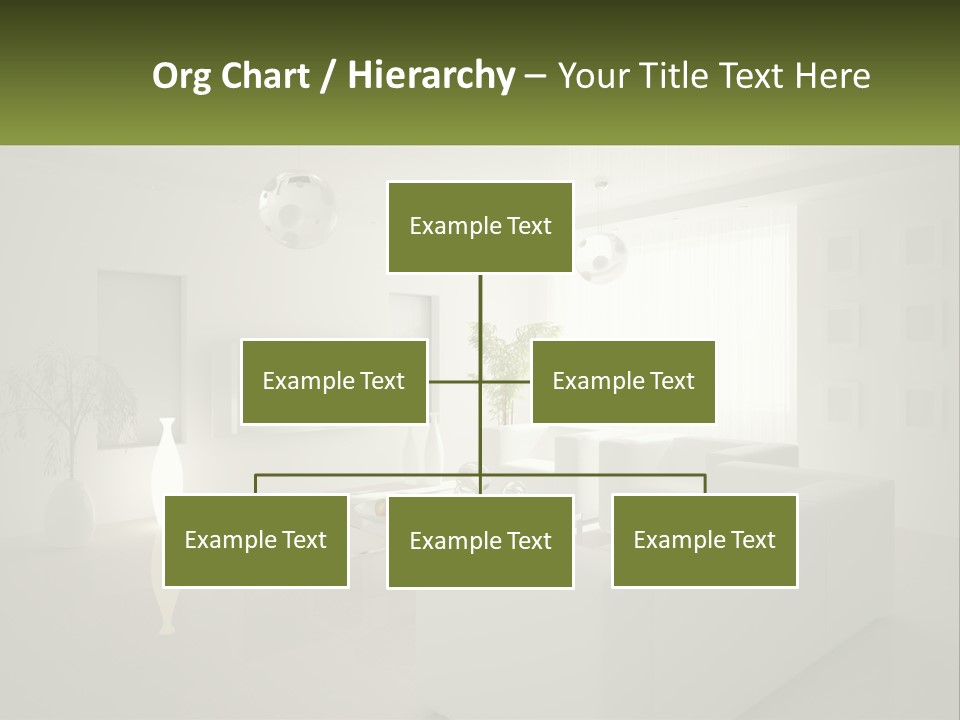 Org Chart / Hierarchy – Your Title Text Here

Example Text

Example Text

Example Text

Example Text

Example Text

Example Text